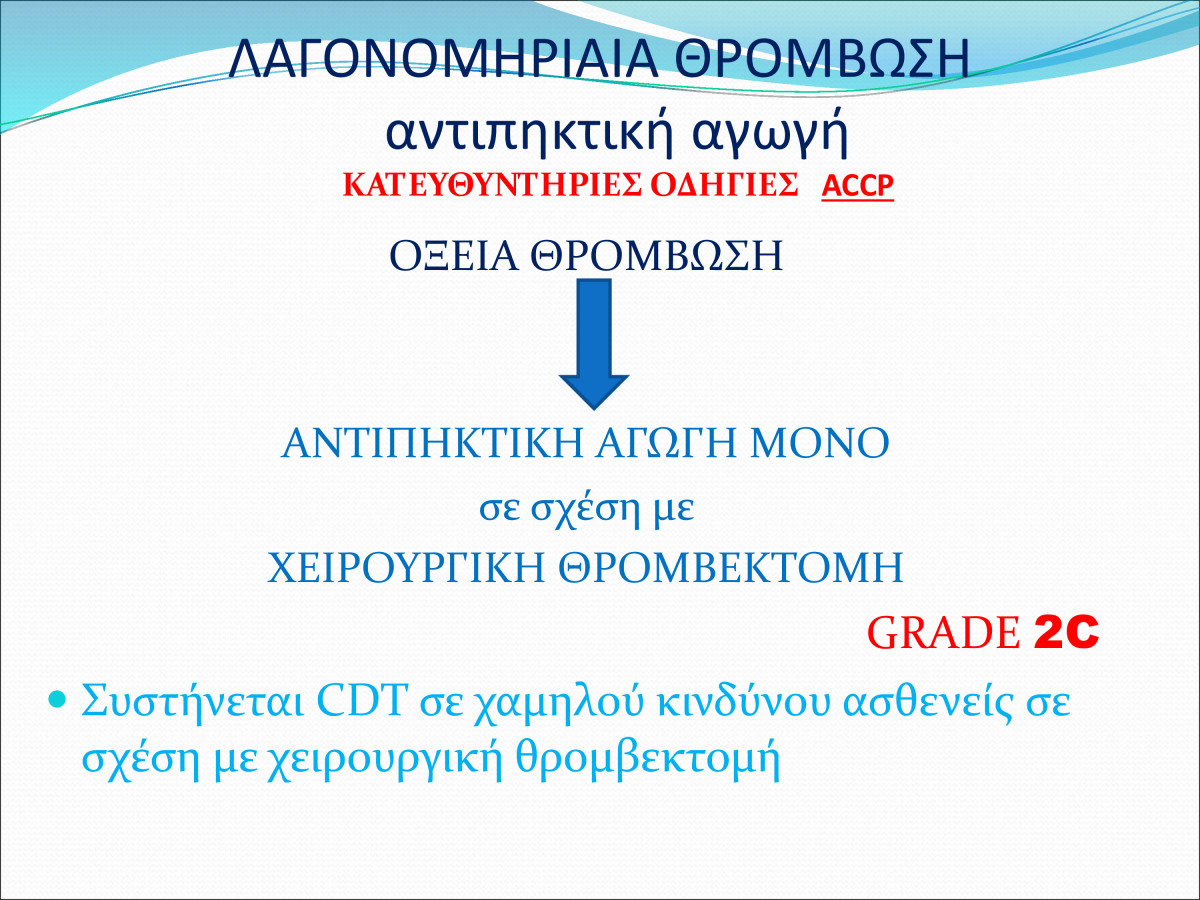 ΛΑΓΟΝΟΜΗΡΙΑΙΑ ΘΡΟΜΒΩΣΗ
αντιπηκτική αγωγή
ΚΑΤΕΥΘΥΝΤΗΡΙΕΣ ΟΔΗΓΙΕΣ ACCP

ΟΞΕΙΑ ΘΡΟΜΒΩΣΗ

ΑΝΤΙΠΗΚΤΙΚΗ ΑΓΩΓΗ ΜΟΝΟ
σε σχέση με
ΧΕΙΡΟΥΡΓΙΚΗ ΘΡΟΜΒΕΚΤΟΜΗ

GRADE 2C

Συστήνεται CDT σε χαμηλού κινδύνου ασθενείς σε σχέση με χειρουργική θρομβεκτομή